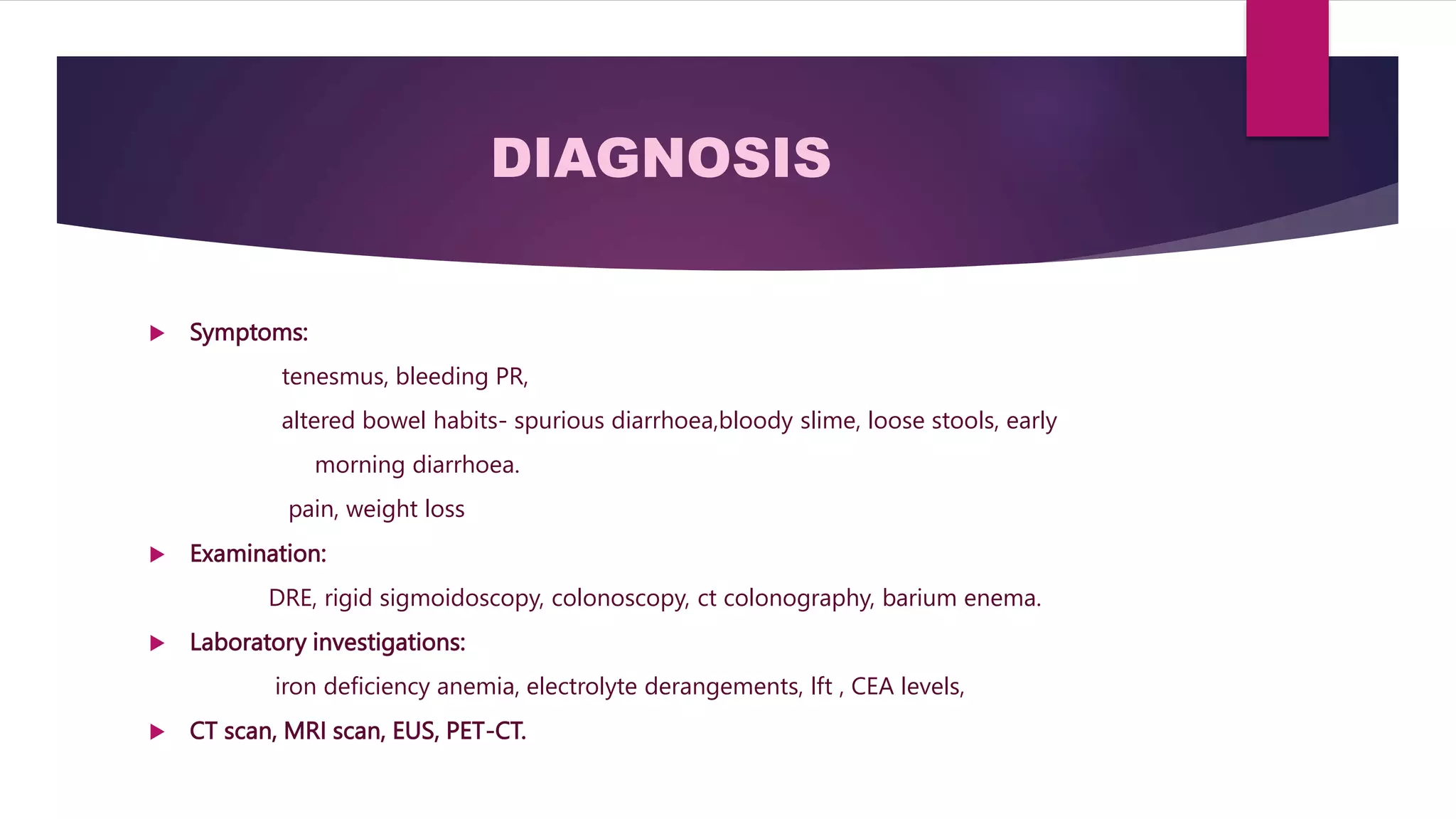 DIAGNOSIS

Symptoms:

tenesmus, bleeding PR,

altered bowel habits- spurious diarrhoea,bloody slime, loose stools, early morning diarrhoea.

pain, weight loss

Examination:

DRE, rigid sigmoidoscopy, colonoscopy, ct colonography, barium enema.

Laboratory investigations:

iron deficiency anemia, electrolyte derangements, lft , CEA levels,

CT scan, MRI scan, EUS, PET-CT.